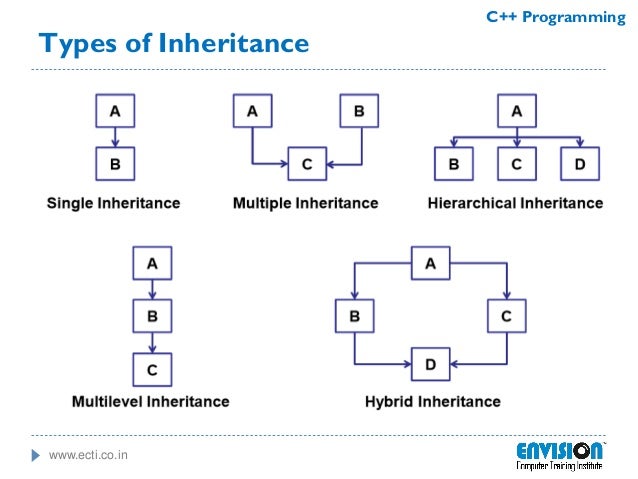 C++ Programming

Types of Inheritance

A
B
Single Inheritance

A
B
C
Multiple Inheritance

A
B
C
D
Hierarchical Inheritance

A
B
C
Multilevel Inheritance

A
B
C
D
Hybrid Inheritance

www.ecti.co.in

ENVISION
Computer Training Institute